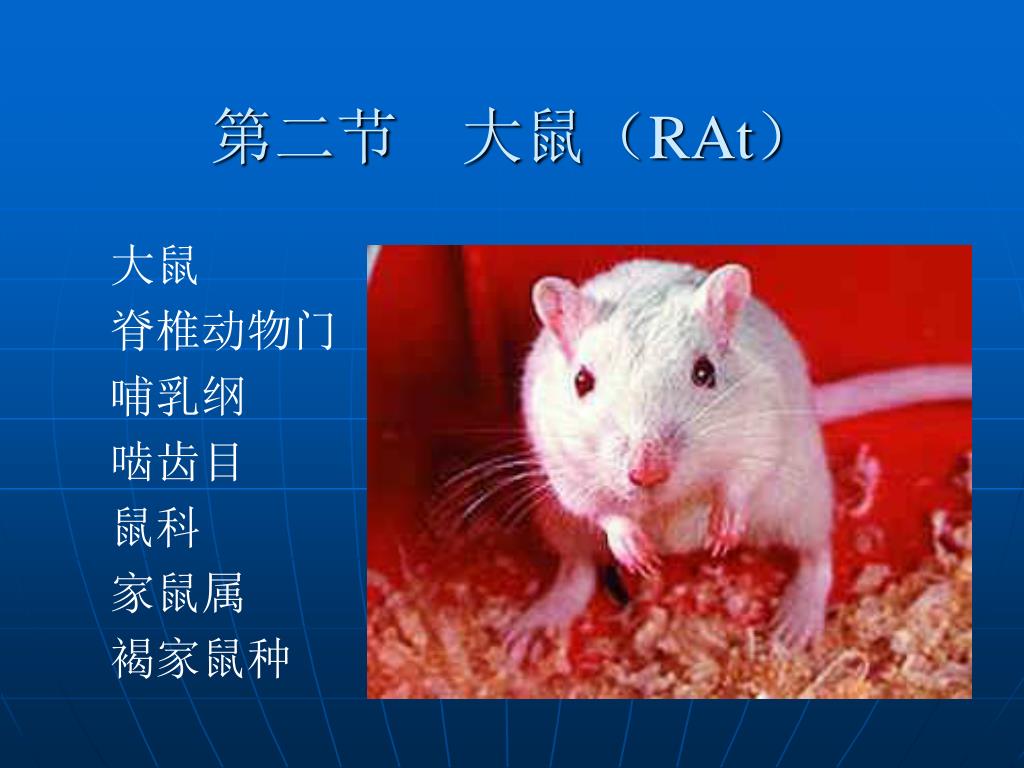 第二节　大鼠（RAt）

大鼠
脊椎动物门
哺乳纲
啮齿目
鼠科
家鼠属
褐家鼠种